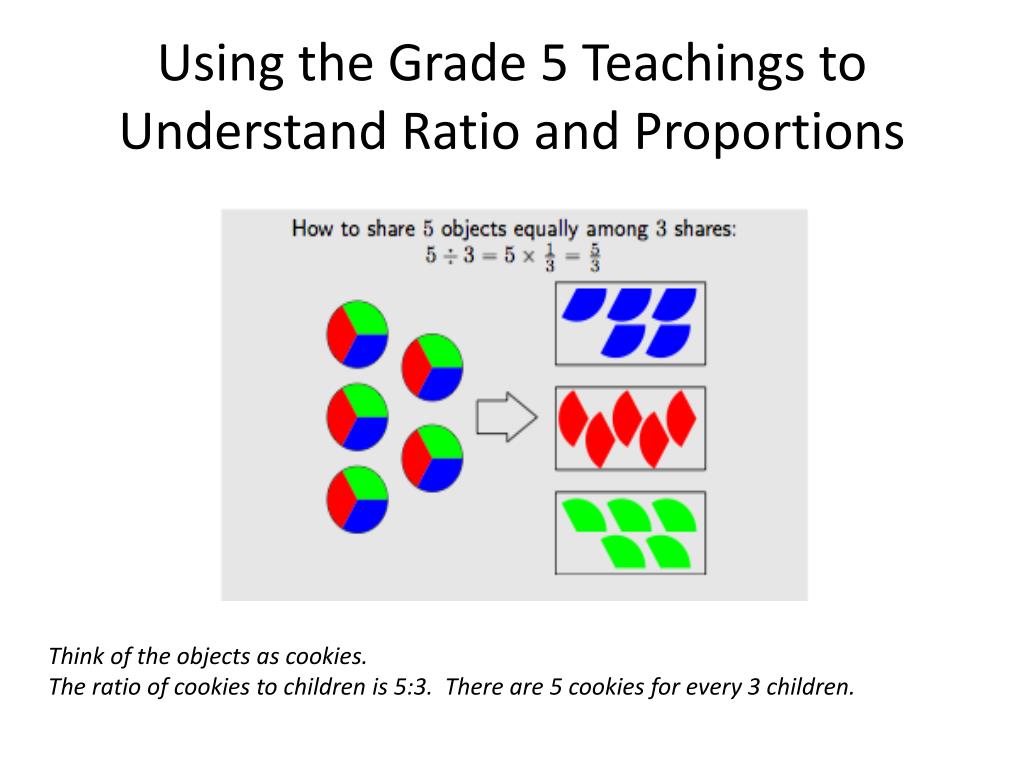 Using the Grade 5 Teachings to Understand Ratio and Proportions

How to share 5 objects equally among 3 shares:
$5 \div 3 = 5 \times \frac{1}{3} = \frac{5}{3}$

Think of the objects as cookies.
The ratio of cookies to children is 5:3. There are 5 cookies for every 3 children.